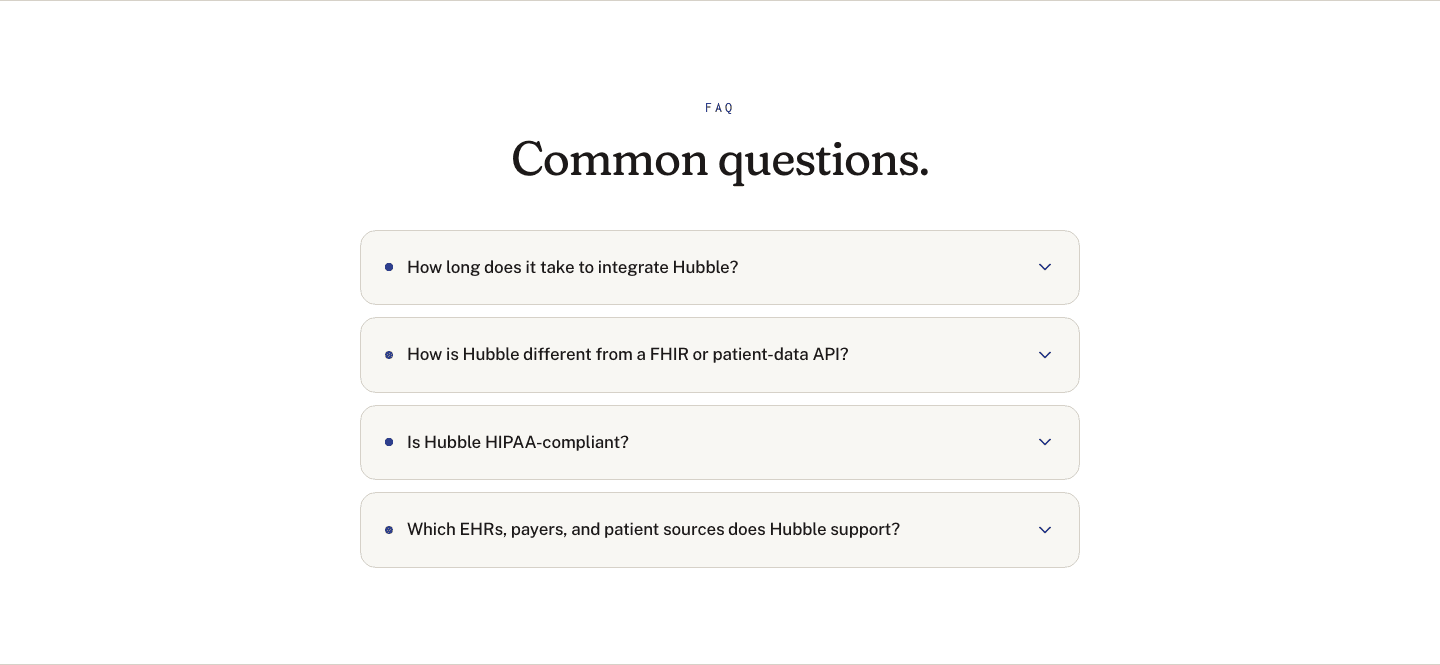 FAQ

Common questions.

How long does it take to integrate Hubble?

How is Hubble different from a FHIR or patient-data API?

Is Hubble HIPAA-compliant?

Which EHRs, payers, and patient sources does Hubble support?